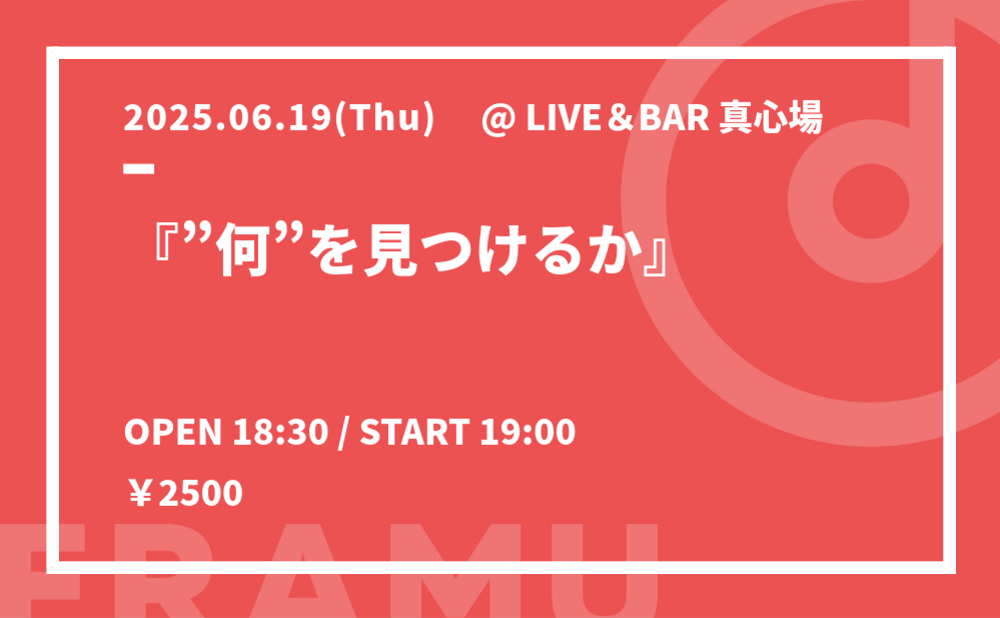 2025.06.19(Thu)　@ LIVE＆BAR 真心場

『”何”を見つけるか』

OPEN 18:30 / START 19:00

￥2500

FRAMU